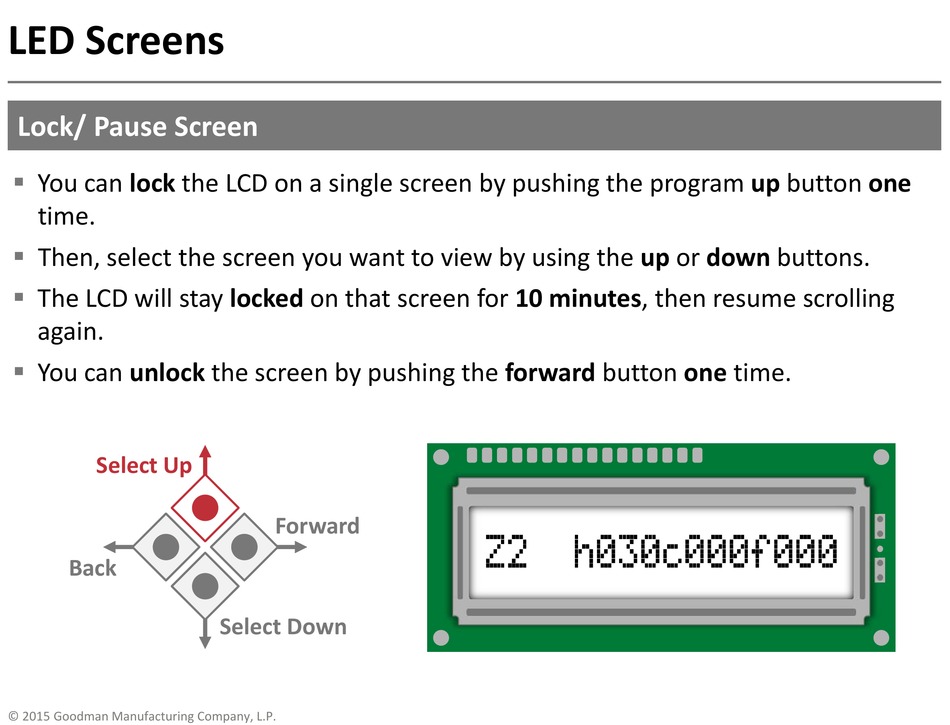 LED Screens

Lock/ Pause Screen

▪ You can lock the LCD on a single screen by pushing the program up button one time.

▪ Then, select the screen you want to view by using the up or down buttons.

▪ The LCD will stay locked on that screen for 10 minutes, then resume scrolling again.

▪ You can unlock the screen by pushing the forward button one time.

Select Up

Forward

Back

Select Down

Z2 h030c000f000

© 2015 Goodman Manufacturing Company, L.P.